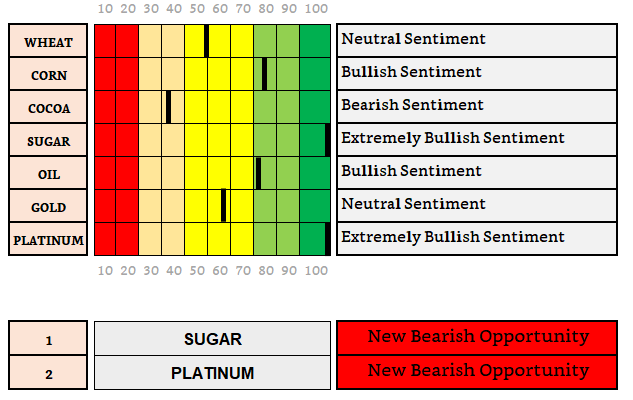 10 20 30 40 50 60 70 80 90 100

| WHEAT | Neutral Sentiment |
|---|---|
| CORN | Bullish Sentiment |
| COCOA | Bearish Sentiment |
| SUGAR | Extremely Bullish Sentiment |
| OIL | Bullish Sentiment |
| GOLD | Neutral Sentiment |
| PLATINUM | Extremely Bullish Sentiment |

10 20 30 40 50 60 70 80 90 100

| 1 | SUGAR | New Bearish Opportunity |
|---|---|---|
| 2 | PLATINUM | New Bearish Opportunity |